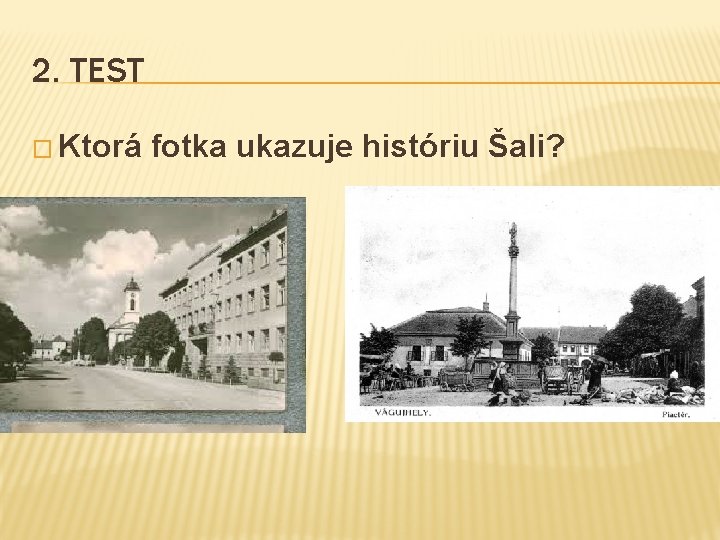 2. TEST

□ Ktorá fotka ukazuje históriu Šali?

VÁGUJHELY.

Piactér.